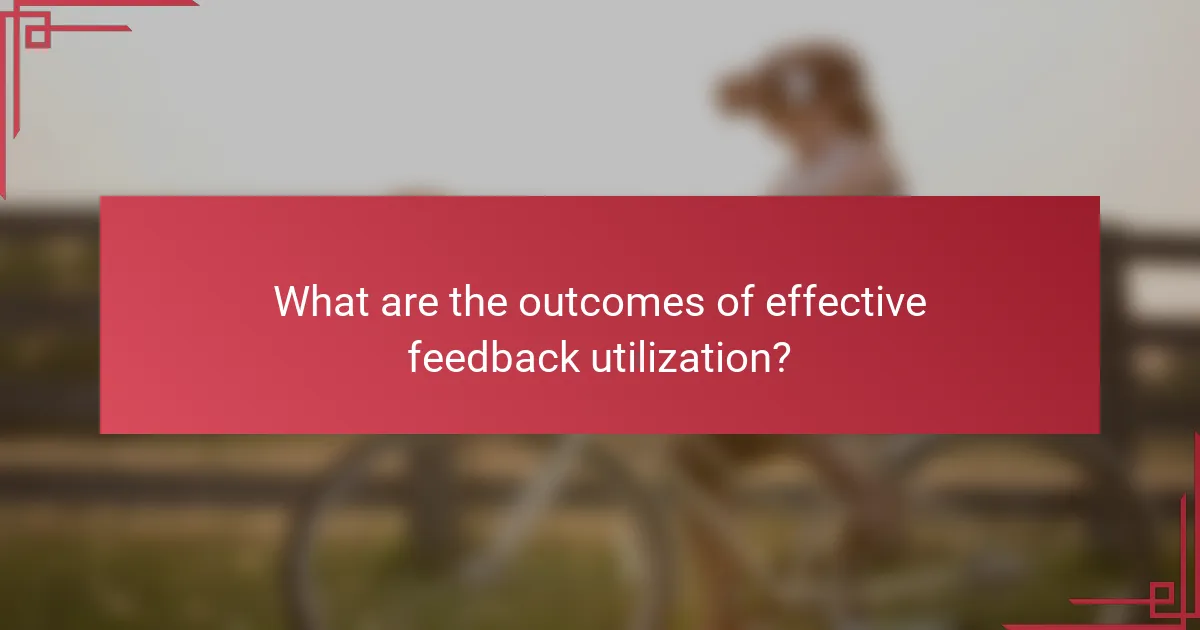 What are the outcomes of effective feedback utilization?